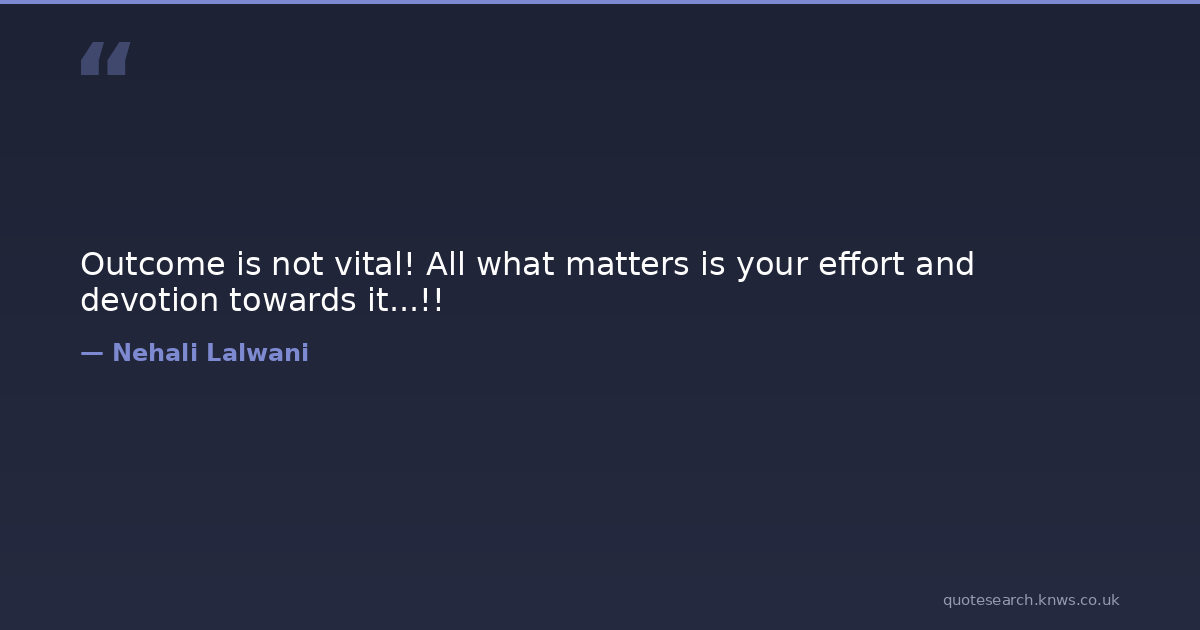 “

Outcome is not vital! All what matters is your effort and devotion towards it...!!

— Nehali Lalwani

quotesearch.knws.co.uk